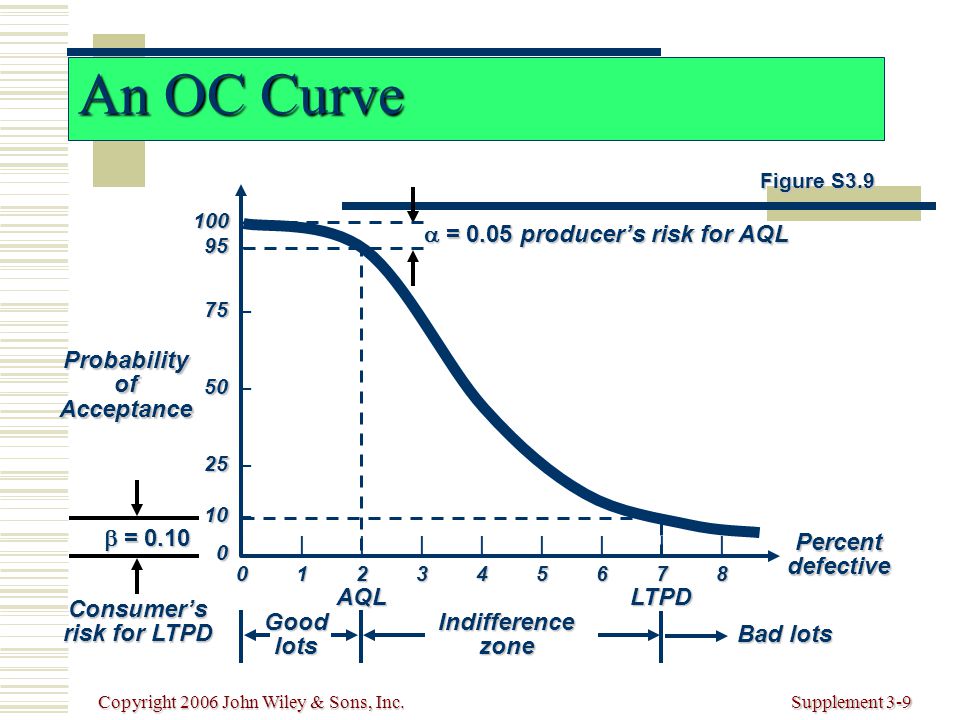 An OC Curve

Figure S3.9

$\alpha$ = 0.05 producer's risk for AQL

100
95
75
50
25
10
0

Probability of Acceptance

$\beta$ = 0.10

Consumer's risk for LTPD

0 1 2 3 4 5 6 7 8

Percent defective

AQL

LTPD

Good lots

Indifference zone

Bad lots

Copyright 2006 John Wiley & Sons, Inc.

Supplement 3-9